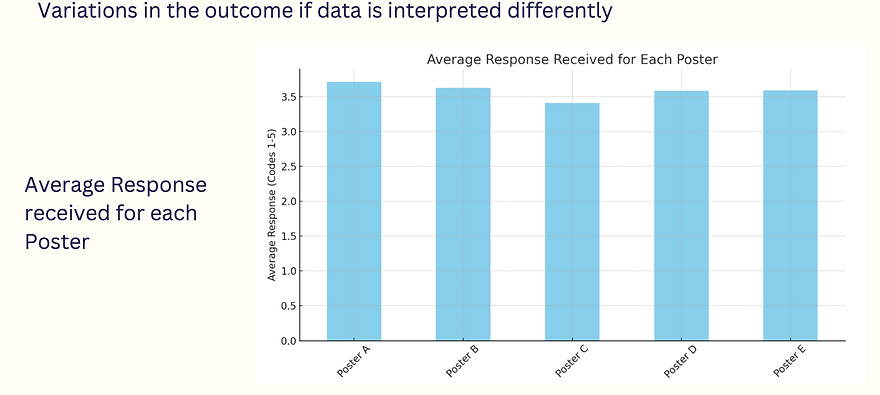 Variations in the outcome if data is interpreted differently

Average Response received for each Poster

Average Response Received for Each Poster

Average Response (Codes 1-5)

3.5
3.0
2.5
2.0
1.5
1.0
0.5
0.0

Poster A
Poster B
Poster C
Poster D
Poster E